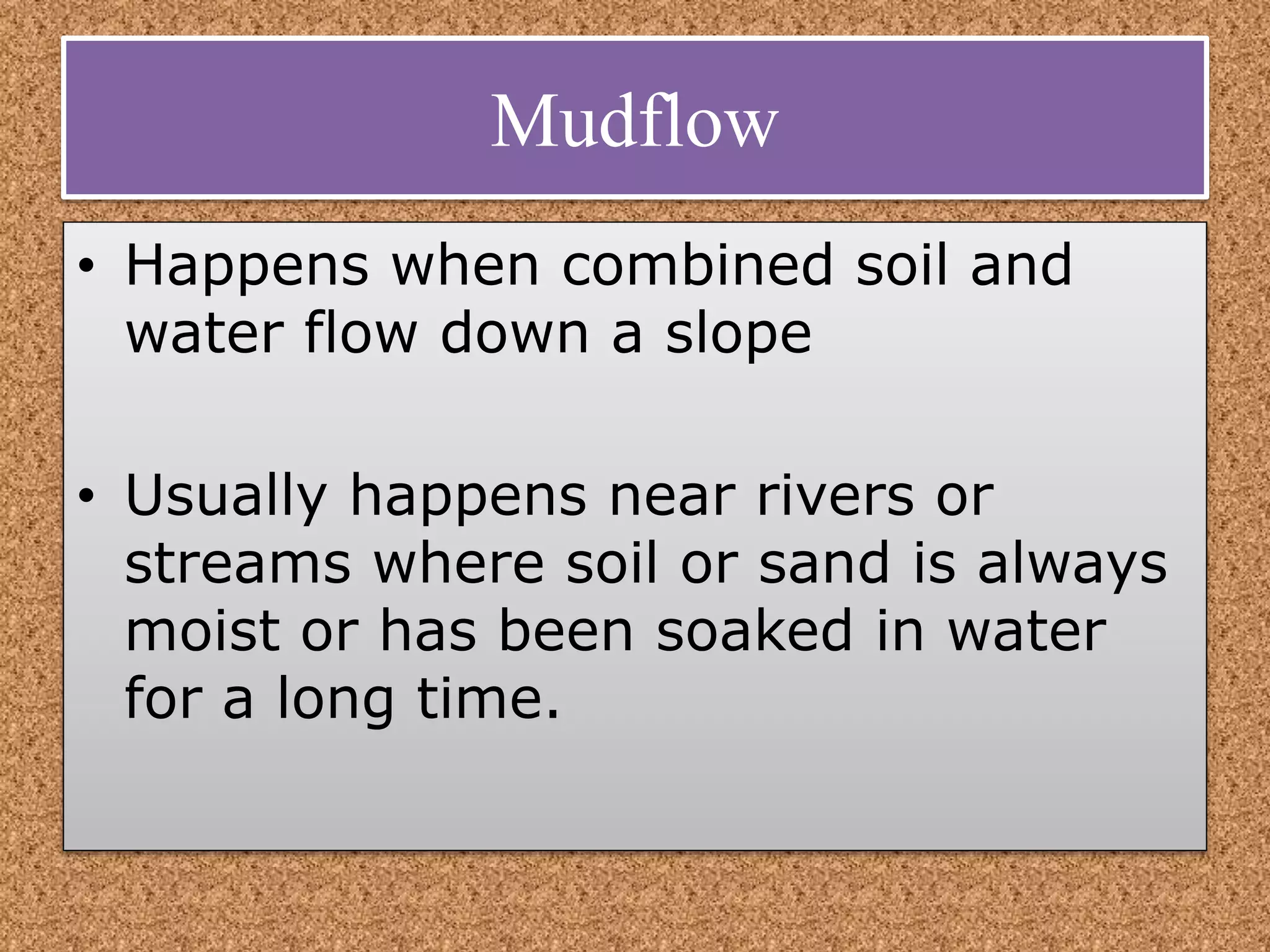 Mudflow

• Happens when combined soil and water flow down a slope

• Usually happens near rivers or streams where soil or sand is always moist or has been soaked in water for a long time.